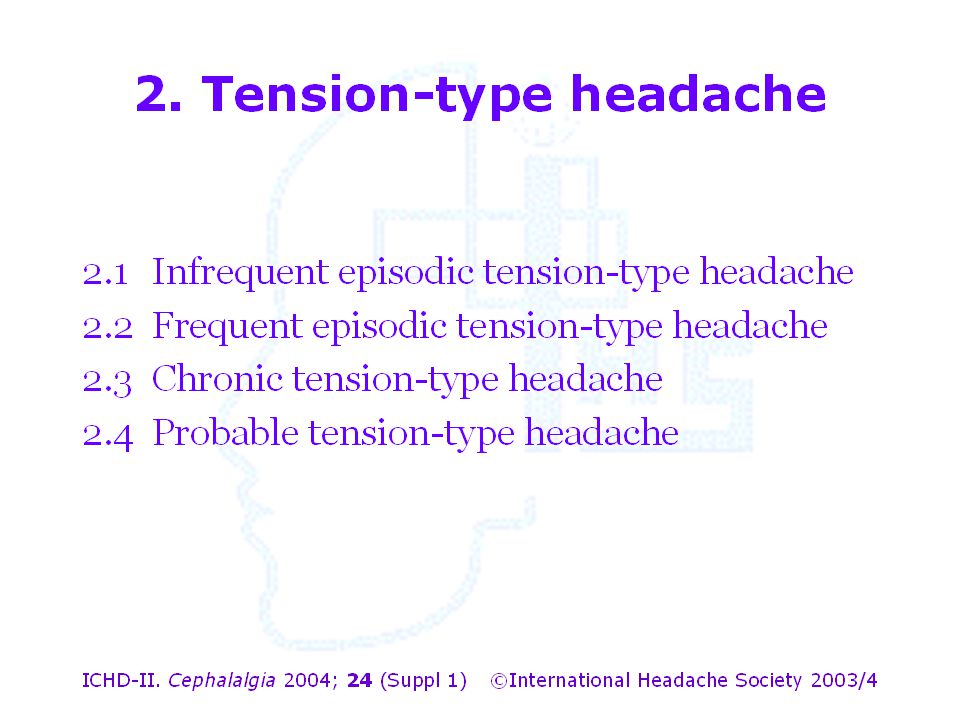 2. Tension-type headache

2.1 Infrequent episodic tension-type headache
2.2 Frequent episodic tension-type headache
2.3 Chronic tension-type headache
2.4 Probable tension-type headache

ICHD-II. Cephalalgia 2004; 24 (Suppl 1) ©International Headache Society 2003/4